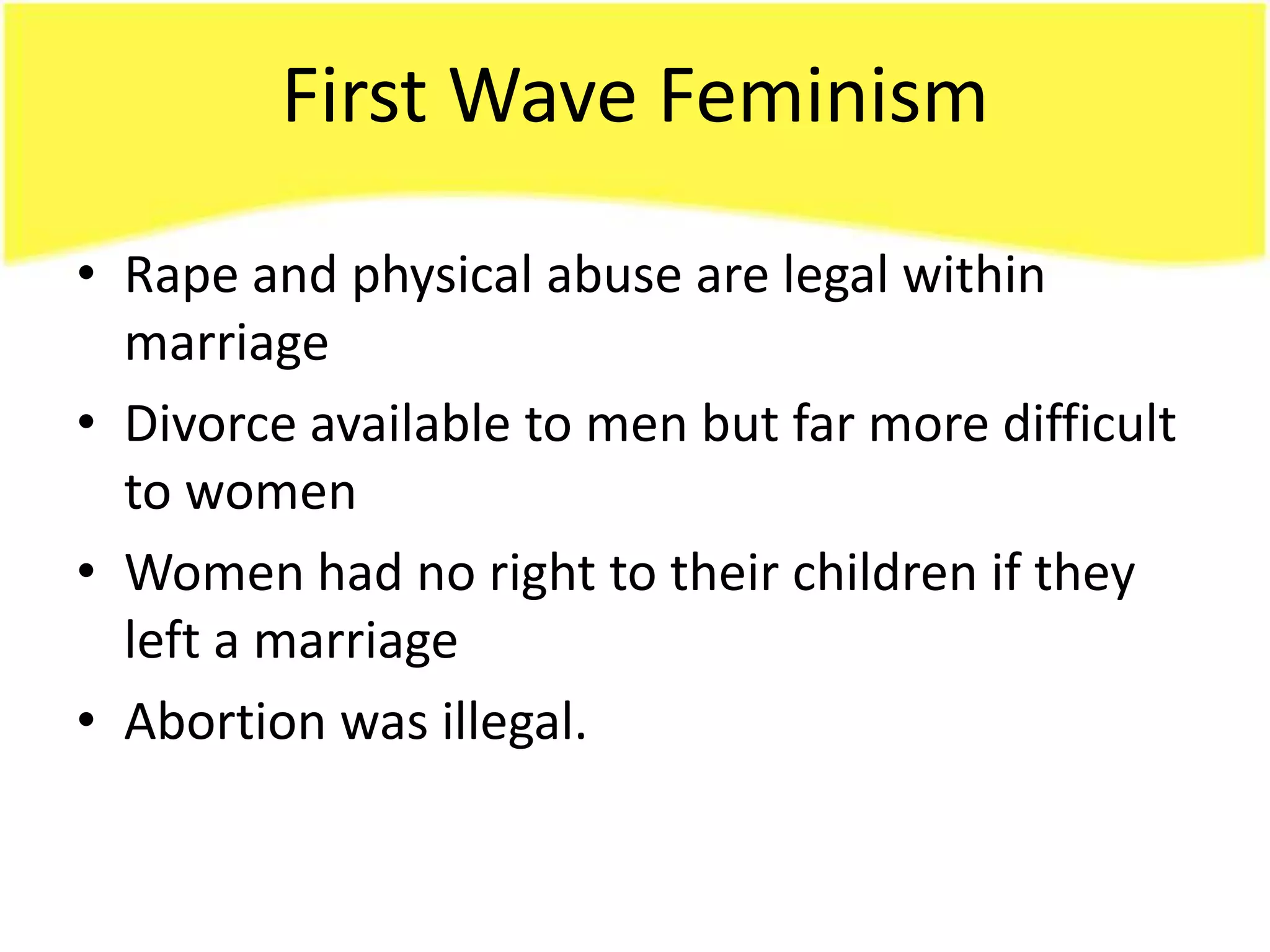 First Wave Feminism

• Rape and physical abuse are legal within marriage
• Divorce available to men but far more difficult to women
• Women had no right to their children if they left a marriage
• Abortion was illegal.